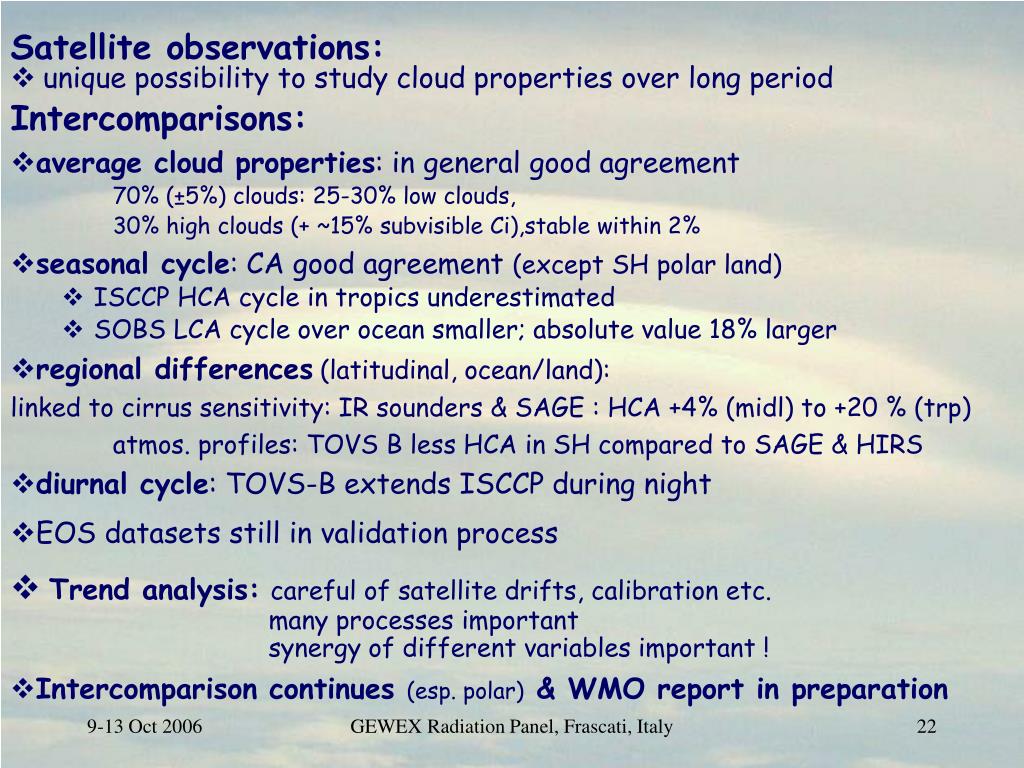 Satellite observations:
❖ unique possibility to study cloud properties over long period

Intercomparisons:

❖average cloud properties: in general good agreement
70% (±5%) clouds: 25-30% low clouds,
30% high clouds (+ ~15% subvisible Ci),stable within 2%

❖seasonal cycle: CA good agreement (except SH polar land)
❖ ISCCP HCA cycle in tropics underestimated
❖ SOBS LCA cycle over ocean smaller; absolute value 18% larger

❖regional differences (latitudinal, ocean/land):
linked to cirrus sensitivity: IR sounders & SAGE : HCA +4% (midl) to +20 % (trp)
atmos. profiles: TOVS B less HCA in SH compared to SAGE & HIRS

❖diurnal cycle: TOVS-B extends ISCCP during night

❖EOS datasets still in validation process

❖ Trend analysis: careful of satellite drifts, calibration etc.
many processes important
synergy of different variables important !

❖Intercomparison continues (esp. polar) & WMO report in preparation

9-13 Oct 2006 GEWEX Radiation Panel, Frascati, Italy 22